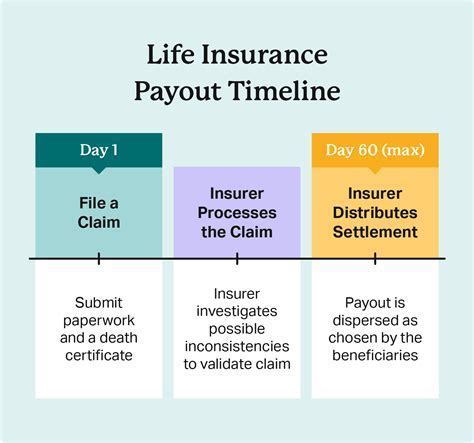 Life Insurance Payout Timeline

Day 1

File a Claim

Submit paperwork and a death certificate

Insurer Processes the Claim

Insurer investigates possible inconsistencies to validate claim

Day 60 (max)

Insurer Distributes Settlement

Payout is dispersed as chosen by the beneficiaries